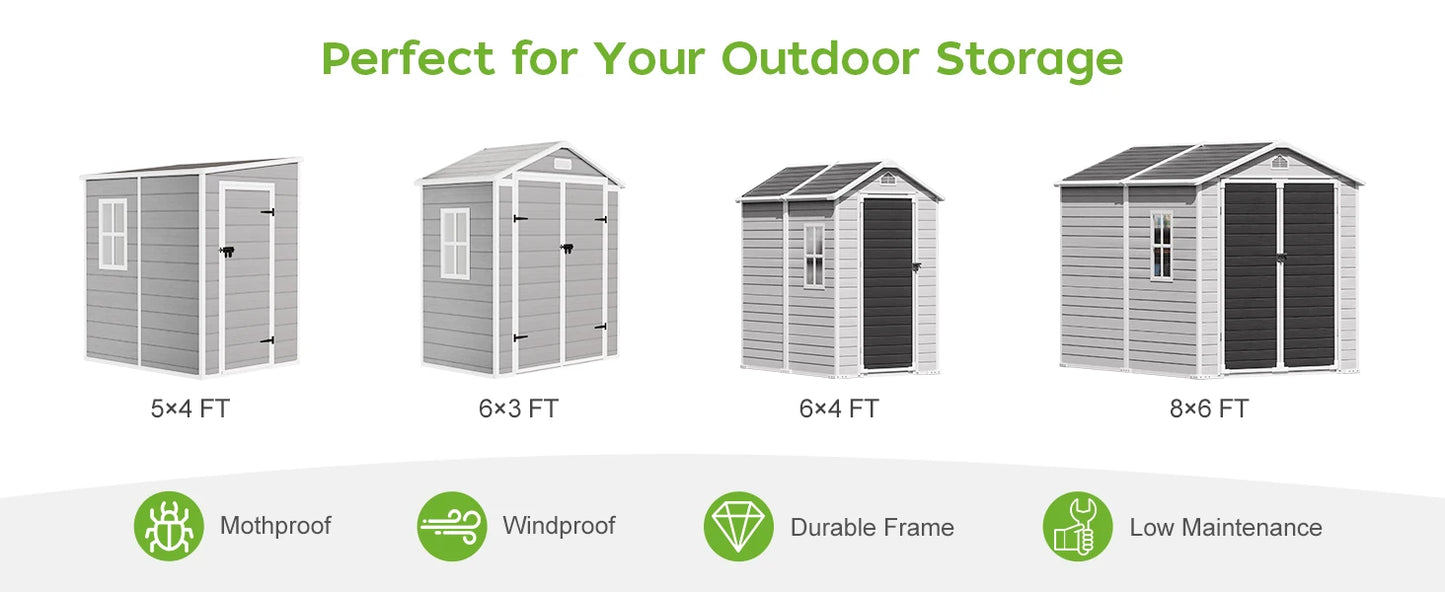 Perfect for Your Outdoor Storage

5×4 FT

6×3 FT

6×4 FT

8×6 FT

Mothproof

Windproof

Durable Frame

Low Maintenance